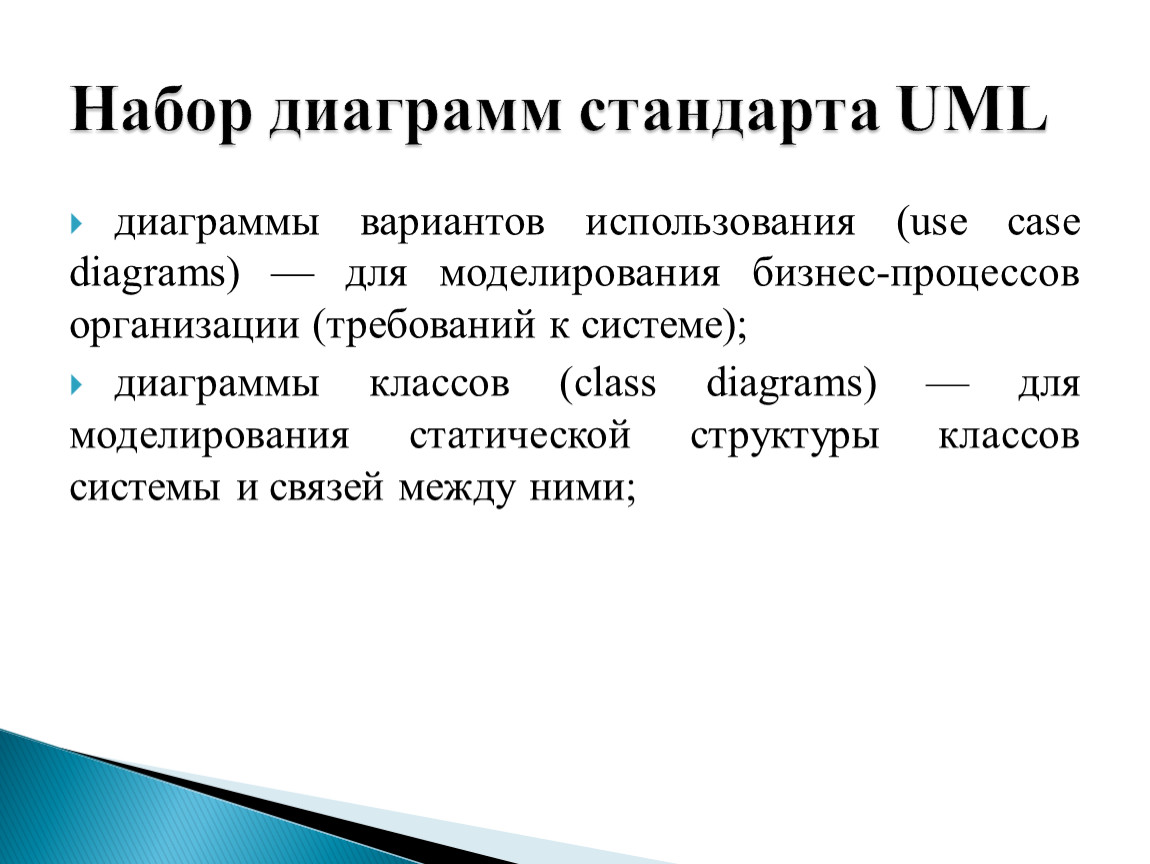 Набор диаграмм стандарта UML

диаграммы вариантов использования (use case diagrams) — для моделирования бизнес-процессов организации (требований к системе);

диаграммы классов (class diagrams) — для моделирования статической структуры классов системы и связей между ними;